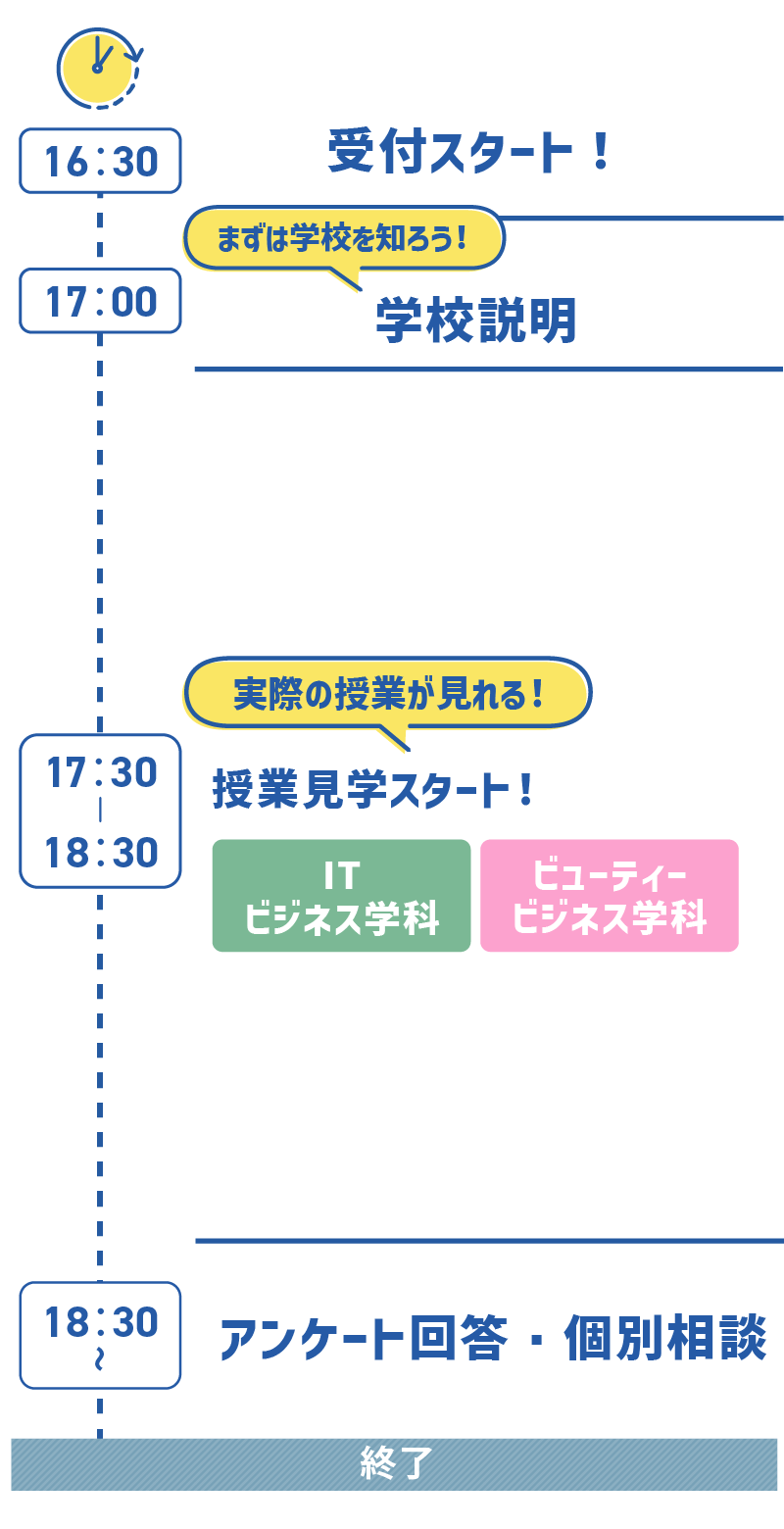 16:30

受付スタート！

まずは学校を知ろう！

17:00

学校説明

実際の授業が見れる！

17:30
|
18:30

授業見学スタート！

IT
ビジネス学科

ビューティー
ビジネス学科

18:30
~

アンケート回答・個別相談

終了